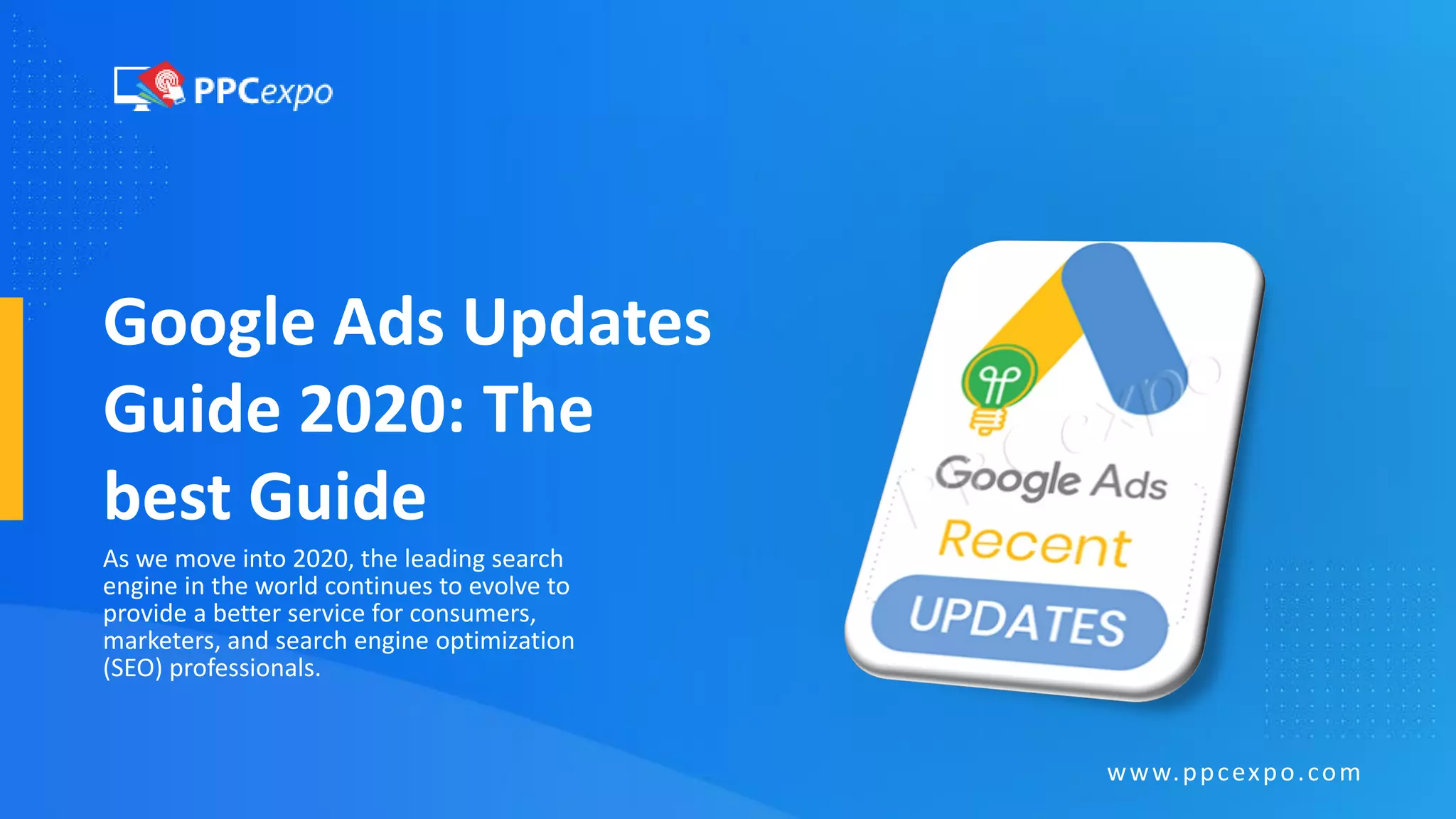 PPCexpo

Google Ads Updates Guide 2020: The best Guide

As we move into 2020, the leading search engine in the world continues to evolve to provide a better service for consumers, marketers, and search engine optimization (SEO) professionals.

PPCexpo

Google Ads

Recent

UPDATES

www.ppcexpo.com